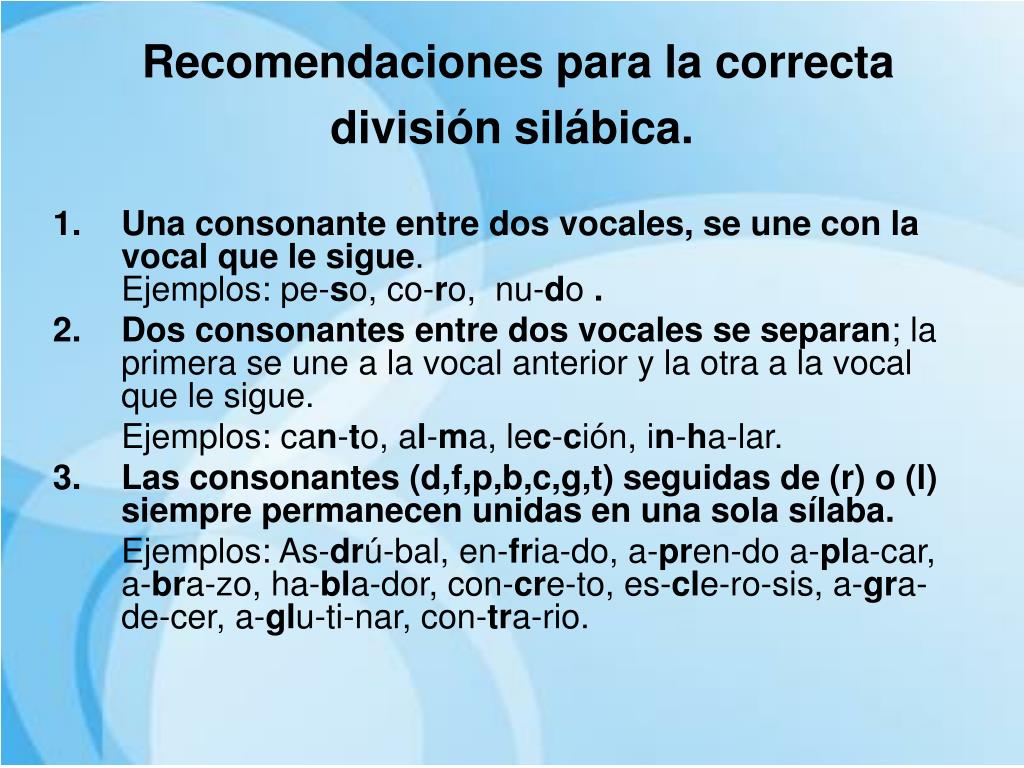 Recomendaciones para la correcta división silábica.

1. Una consonante entre dos vocales, se une con la vocal que le sigue.
Ejemplos: pe-so, co-ro, nu-do .

2. Dos consonantes entre dos vocales se separan; la primera se une a la vocal anterior y la otra a la vocal que le sigue.
Ejemplos: can-to, al-ma, lec-ción, in-ha-lar.

3. Las consonantes (d,f,p,b,c,g,t) seguidas de (r) o (l) siempre permanecen unidas en una sola sílaba.
Ejemplos: As-drú-bal, en-fria-do, a-pren-do a-pla-car, a-bra-zo, ha-bla-dor, con-cre-to, es-cle-ro-sis, a-gra-de-cer, a-glu-ti-nar, con-tra-rio.